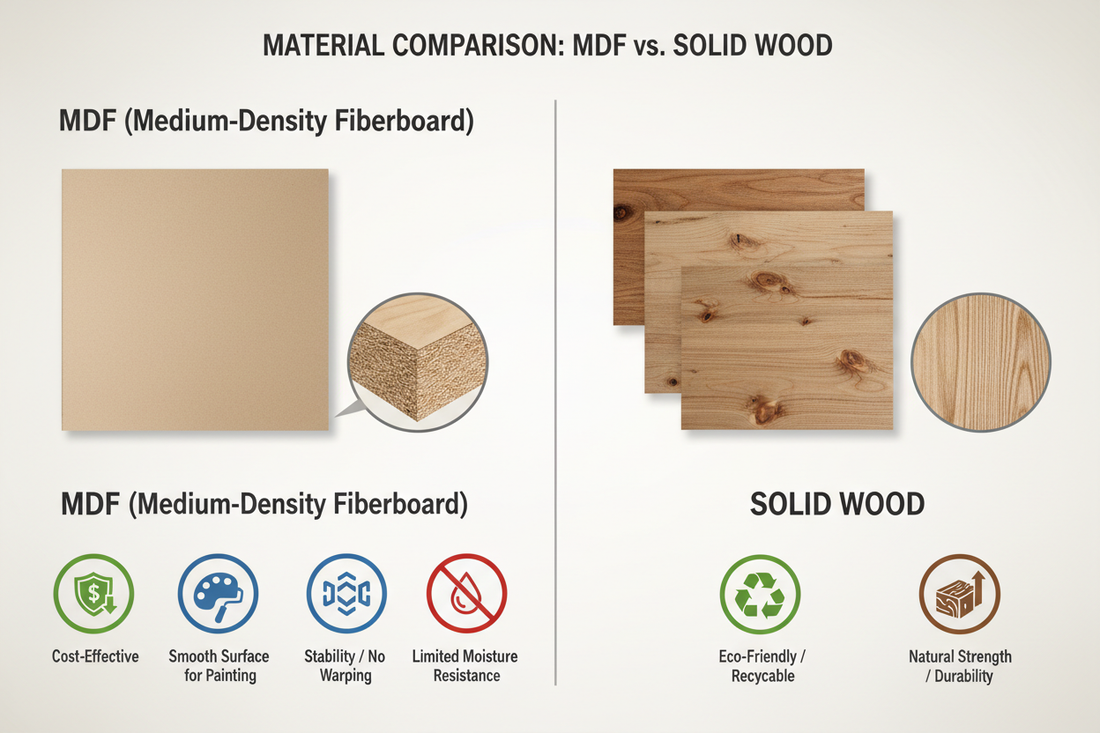 MATERIAL COMPARISON: MDF vs. SOLID WOOD

MDF (Medium-Density Fiberboard)

MDF (Medium-Density Fiberboard)

Cost-Effective

Smooth Surface for Painting

Stability / No Warping

Limited Moisture Resistance

SOLID WOOD

Eco-Friendly / Recycable

Natural Strength / Durability